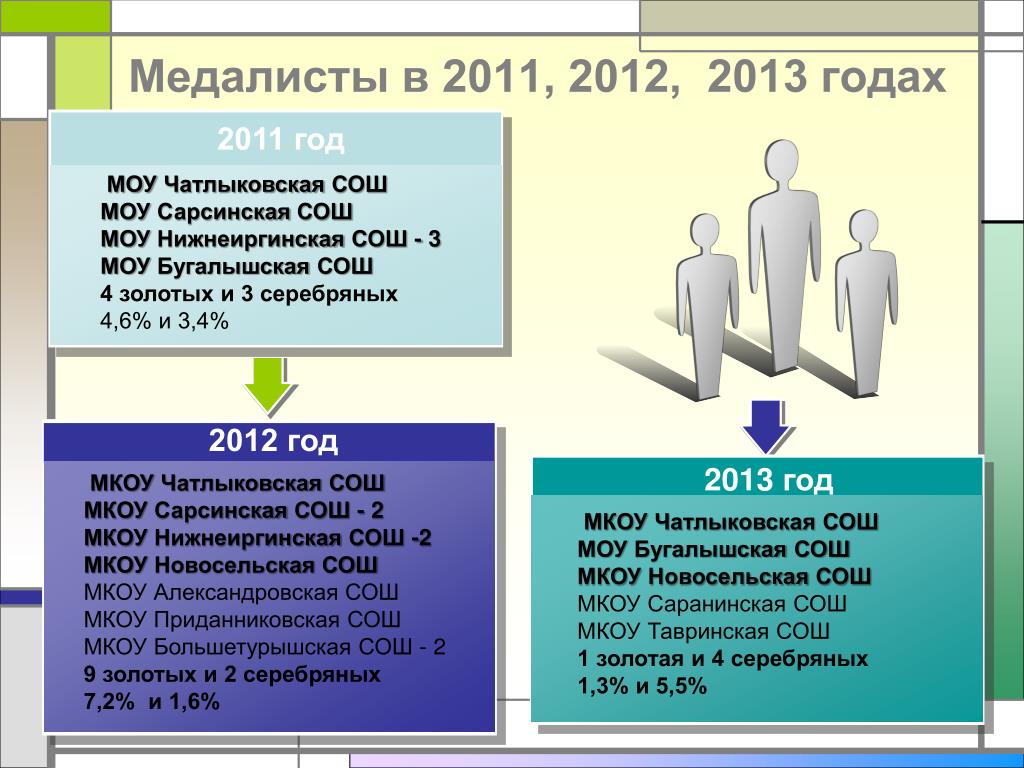 Медалисты в 2011, 2012, 2013 годах

2011 год

МОУ Чатлыковская СОШ
МОУ Сарсинская СОШ
МОУ Нижнеиргинская СОШ - 3
МОУ Бугалышская СОШ
4 золотых и 3 серебряных
4,6% и 3,4%

2012 год

МКОУ Чатлыковская СОШ
МКОУ Сарсинская СОШ - 2
МКОУ Нижнеиргинская СОШ -2
МКОУ Новосельская СОШ
МКОУ Александровская СОШ
МКОУ Приданниковская СОШ
МКОУ Большетурышская СОШ - 2
9 золотых и 2 серебряных
7,2% и 1,6%

2013 год

МКОУ Чатлыковская СОШ
МОУ Бугалышская СОШ
МКОУ Новосельская СОШ
МКОУ Саранинская СОШ
МКОУ Тавринская СОШ
1 золотая и 4 серебряных
1,3% и 5,5%